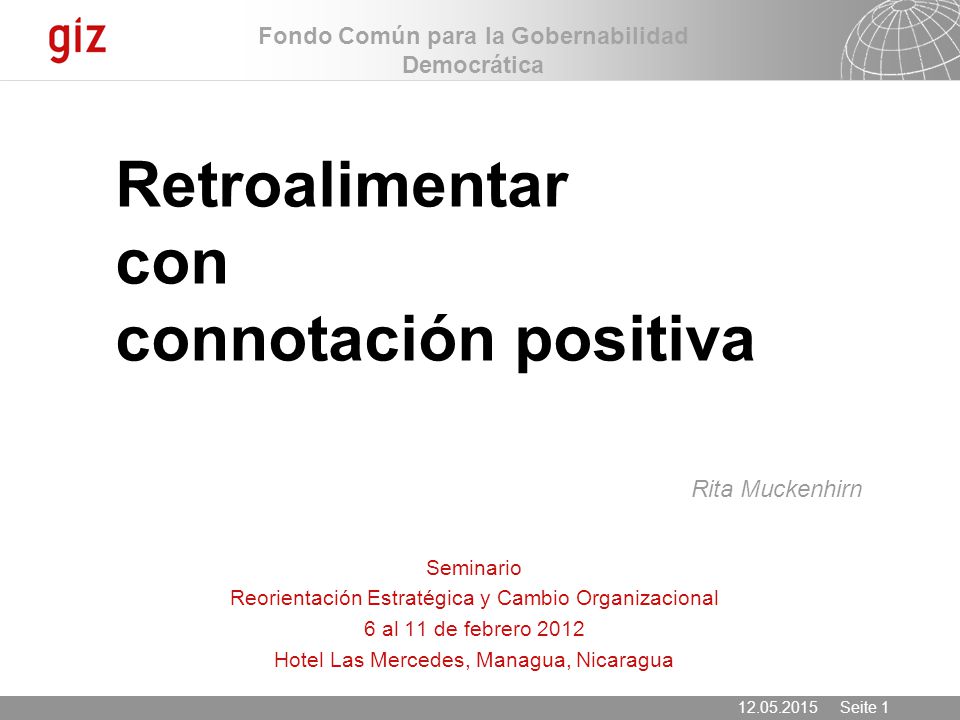 giz

Fondo Común para la Gobernabilidad Democrática

Retroalimentar
con
connotación positiva

Rita Muckenhirn

Seminario
Reorientación Estratégica y Cambio Organizacional
6 al 11 de febrero 2012
Hotel Las Mercedes, Managua, Nicaragua

12.05.2015 Seite 1